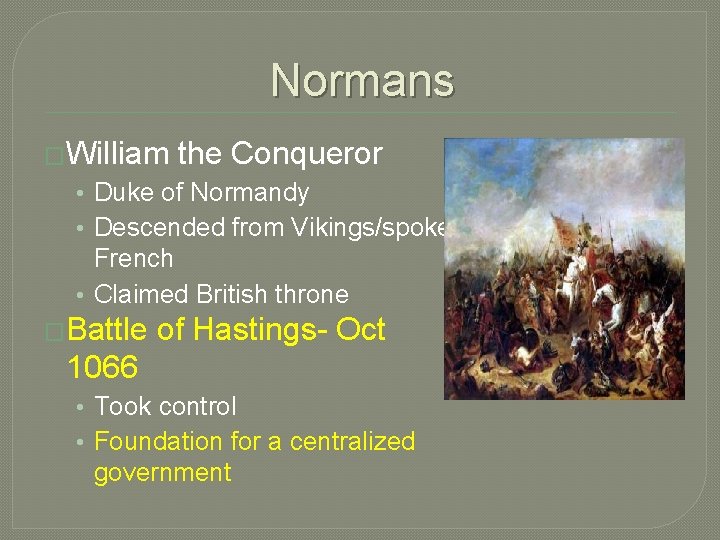 Normans

William the Conqueror
• Duke of Normandy
• Descended from Vikings/spoke French
• Claimed British throne

Battle of Hastings- Oct 1066
• Took control
• Foundation for a centralized government